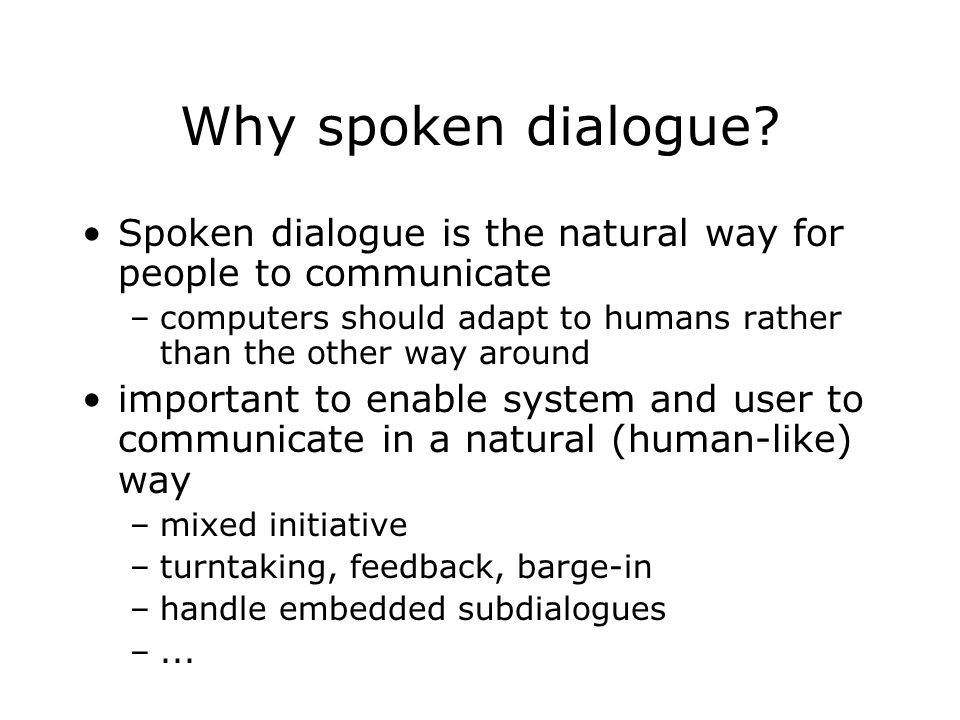 Why spoken dialogue?

• Spoken dialogue is the natural way for people to communicate
  – computers should adapt to humans rather than the other way around
• important to enable system and user to communicate in a natural (human-like) way
  – mixed initiative
  – turntaking, feedback, barge-in
  – handle embedded subdialogues
  – ...